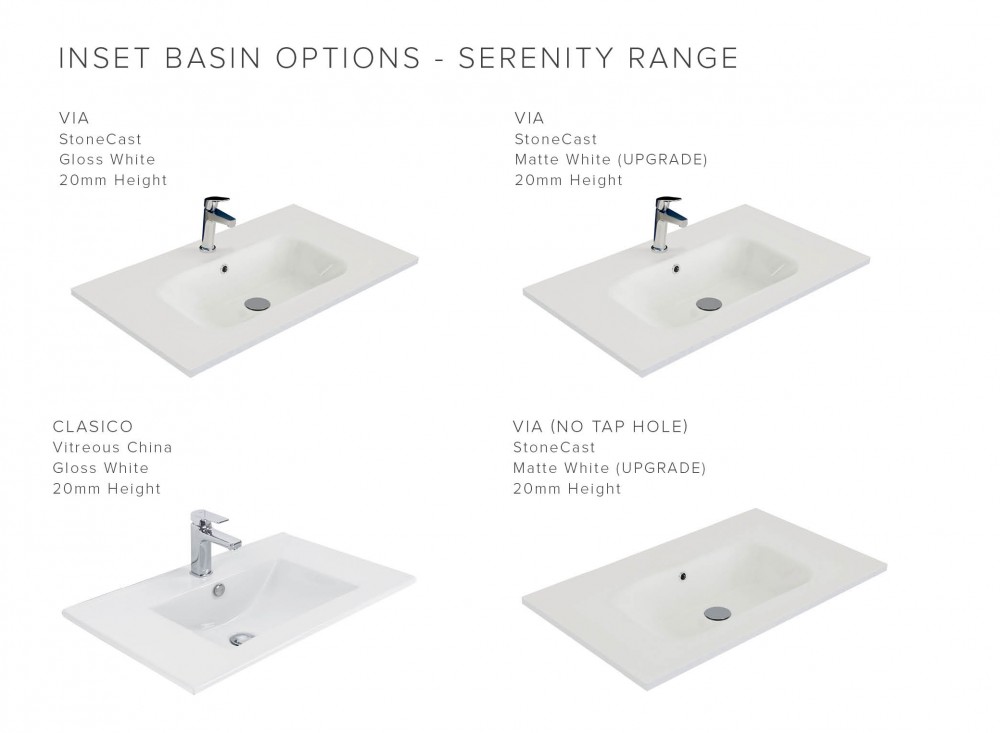 INSET BASIN OPTIONS - SERENITY RANGE

VIA
StoneCast
Gloss White
20mm Height

VIA
StoneCast
Matte White (UPGRADE)
20mm Height

CLASICO
Vitreous China
Gloss White
20mm Height

VIA (NO TAP HOLE)
StoneCast
Matte White (UPGRADE)
20mm Height